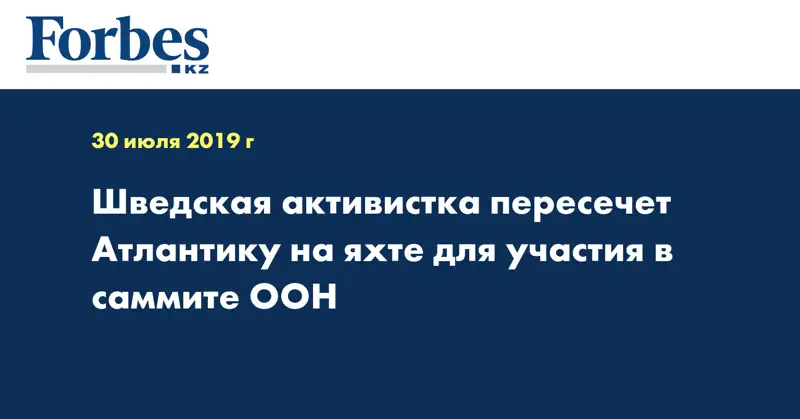 Forbes
KZ

30 июля 2019 г

Шведская активистка пересечет Атлантику на яхте для участия в саммите ООН